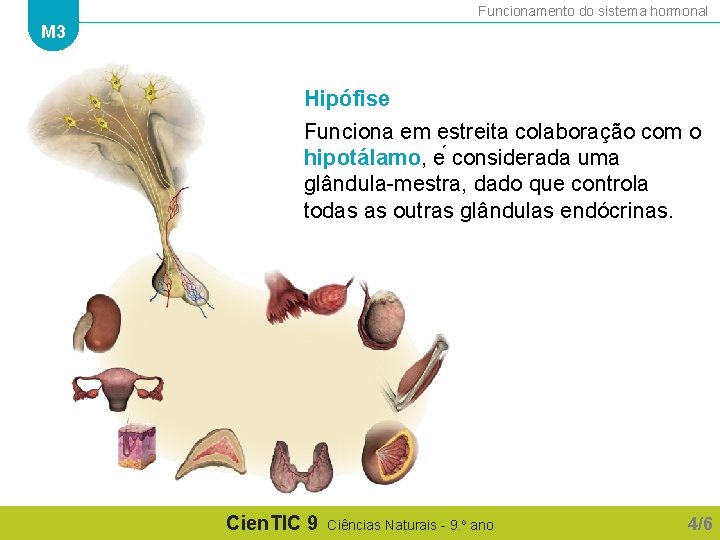 M3

Funcionamento do sistema hormonal

Hipófise

Funciona em estreita colaboração com o hipotálamo, é considerada uma glândula-mestra, dado que controla todas as outras glândulas endócrinas.

CienTIC 9 Ciências Naturais - 9.º ano

4/6